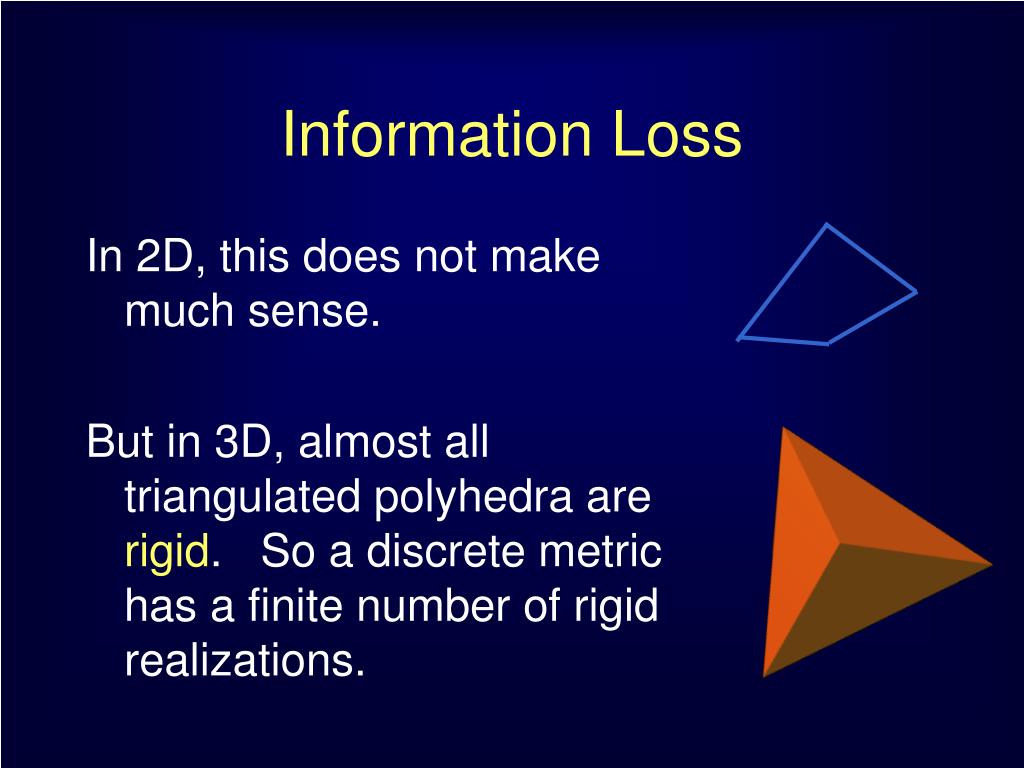 Information Loss

In 2D, this does not make much sense.

But in 3D, almost all triangulated polyhedra are rigid. So a discrete metric has a finite number of rigid realizations.